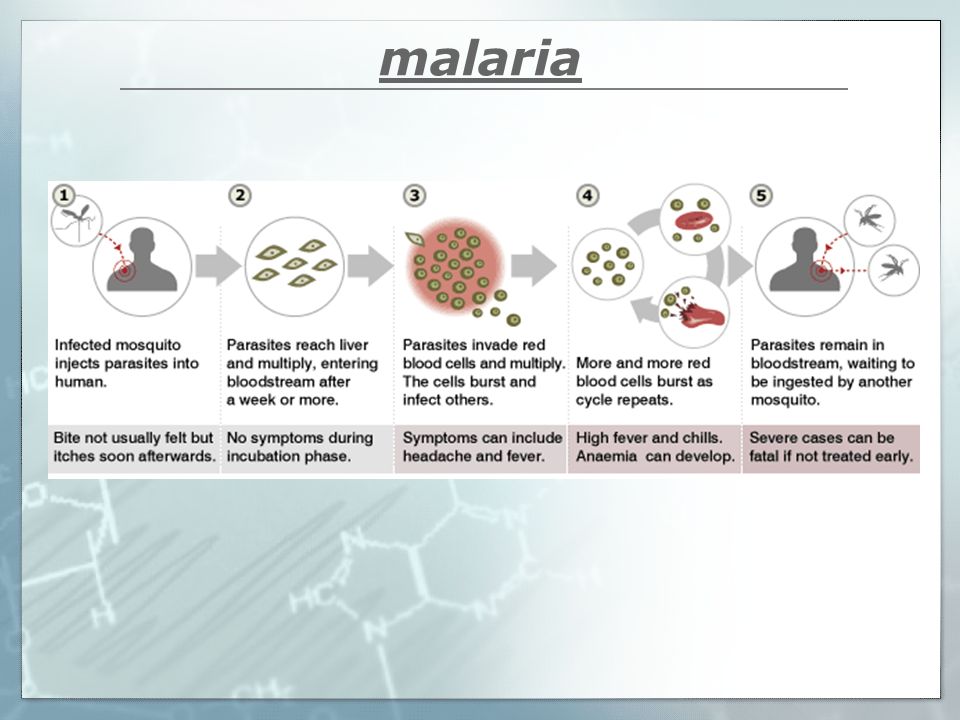 malaria

1

Infected mosquito injects parasites into human.

Bite not usually felt but itches soon afterwards.

2

Parasites reach liver and multiply, entering bloodstream after a week or more.

No symptoms during incubation phase.

3

Parasites invade red blood cells and multiply. The cells burst and infect others.

Symptoms can include headache and fever.

4

More and more red blood cells burst as cycle repeats.

High fever and chills. Anaemia can develop.

5

Parasites remain in bloodstream, waiting to be ingested by another mosquito.

Severe cases can be fatal if not treated early.